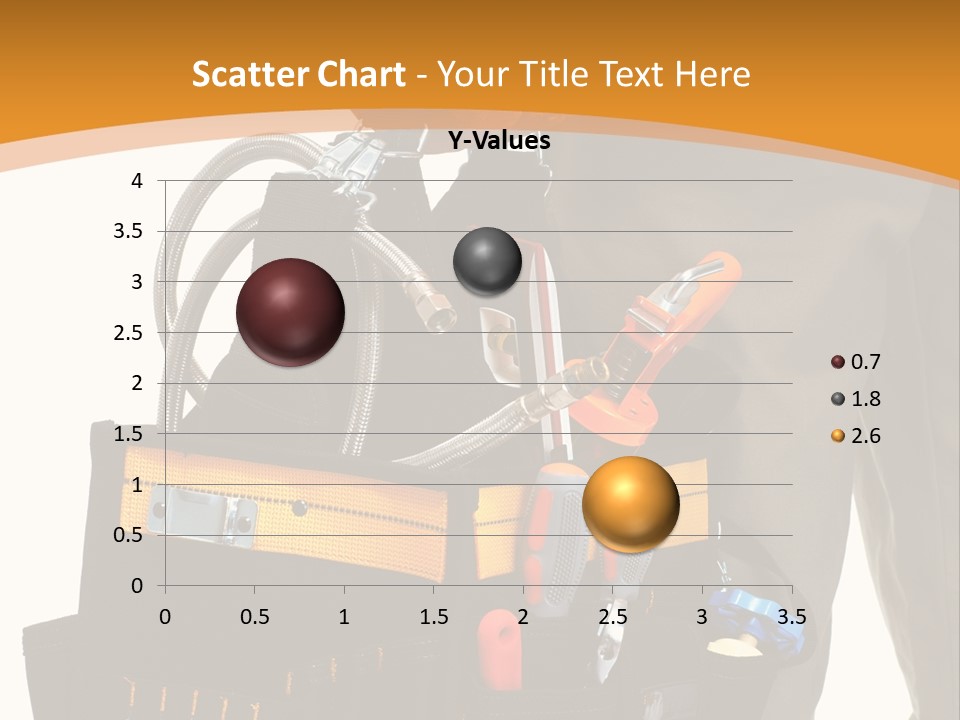 Scatter Chart - Your Title Text Here

Y-Values

4
3.5
3
2.5
2
1.5
1
0.5
0

0 0.5 1 1.5 2 2.5 3 3.5

0.7
1.8
2.6